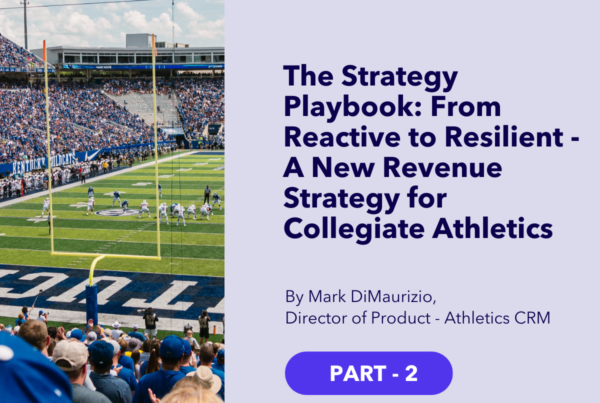 KENTUCKY WILDCATS

The Strategy Playbook: From Reactive to Resilient - A New Revenue Strategy for Collegiate Athletics

By Mark DiMaurizio,
Director of Product - Athletics CRM

PART - 2